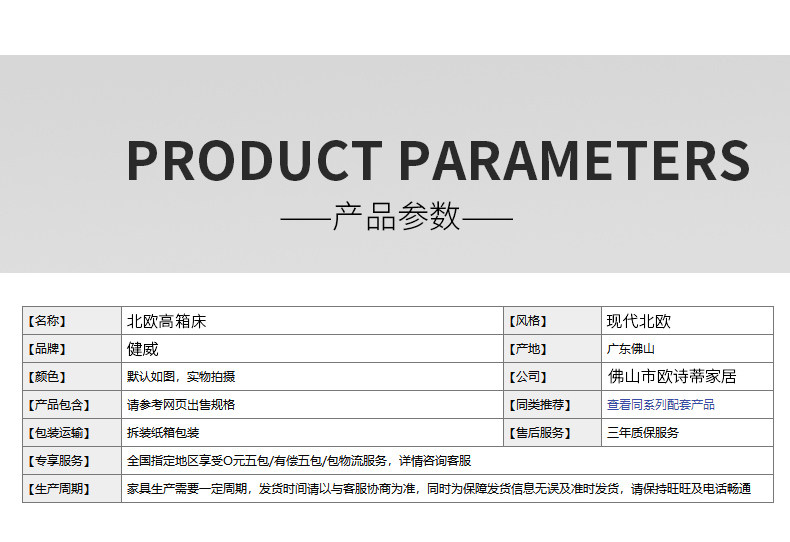 PRODUCT PARAMETERS
——产品参数——

| 【名称】 | 北欧高箱床 | 【风格】 | 现代北欧 |
|---|---|---|---|
| 【品牌】 | 健威 | 【产地】 | 广东佛山 |
| 【颜色】 | 默认如图，实物拍摄 | 【公司】 | 佛山市欧诗蒂家居 |
| 【产品包含】 | 请参考网页出售规格 | 【同类推荐】 | 查看同系列配套产品 |
| 【包装运输】 | 拆装纸箱包装 | 【售后服务】 | 三年质保服务 |
| 【专享服务】 | 全国指定地区享受0元五包/有偿五包/包物流服务，详情咨询客服 | | |
| 【生产周期】 | 家具生产需要一定周期，发货时间请以与客服协商为准，同时为保障发货信息无误及准时发货，请保持旺旺及电话畅通 | | |